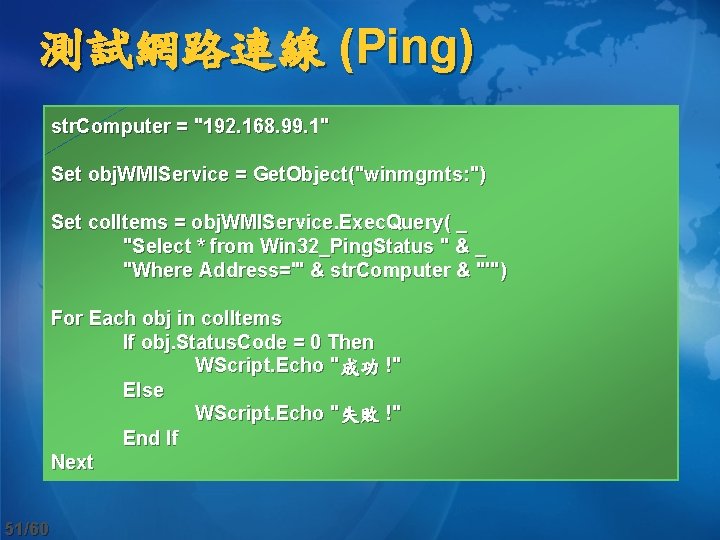 測試網路連線 (Ping)

strComputer = "192.168.99.1"

Set objWMIService = GetObject("winmgmts:")

Set colItems = objWMIService.ExecQuery( _
"Select * from Win32_PingStatus " & _
"Where Address='" & strComputer & "'")

For Each obj in colItems
If obj.StatusCode = 0 Then
WScript.Echo "成功 !"
Else
WScript.Echo "失敗 !"
End If
Next

51/60